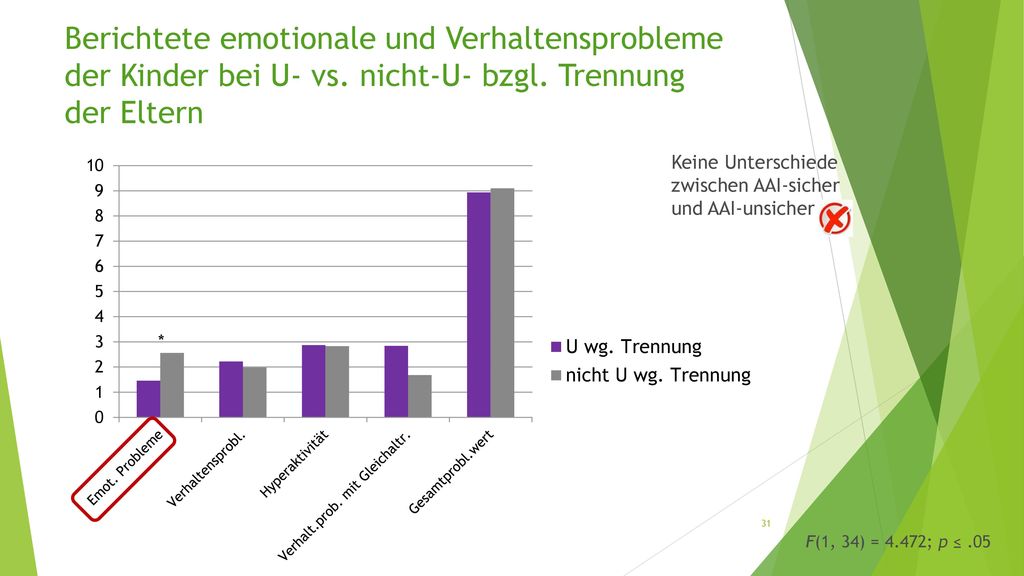 Berichtete emotionale und Verhaltensprobleme der Kinder bei U- vs. nicht-U- bzgl. Trennung der Eltern

Keine Unterschiede zwischen AAI-sicher und AAI-unsicher

10
9
8
7
6
5
4
3
2
1
0

*

Emot. Probleme
Verhaltensprobl.
Hyperaktivität
Verhalt.prob. mit Gleichaltr.
Gesamtprobl.wert

U wg. Trennung
nicht U wg. Trennung

31

$F(1, 34) = 4.472$; $p \leq .05$